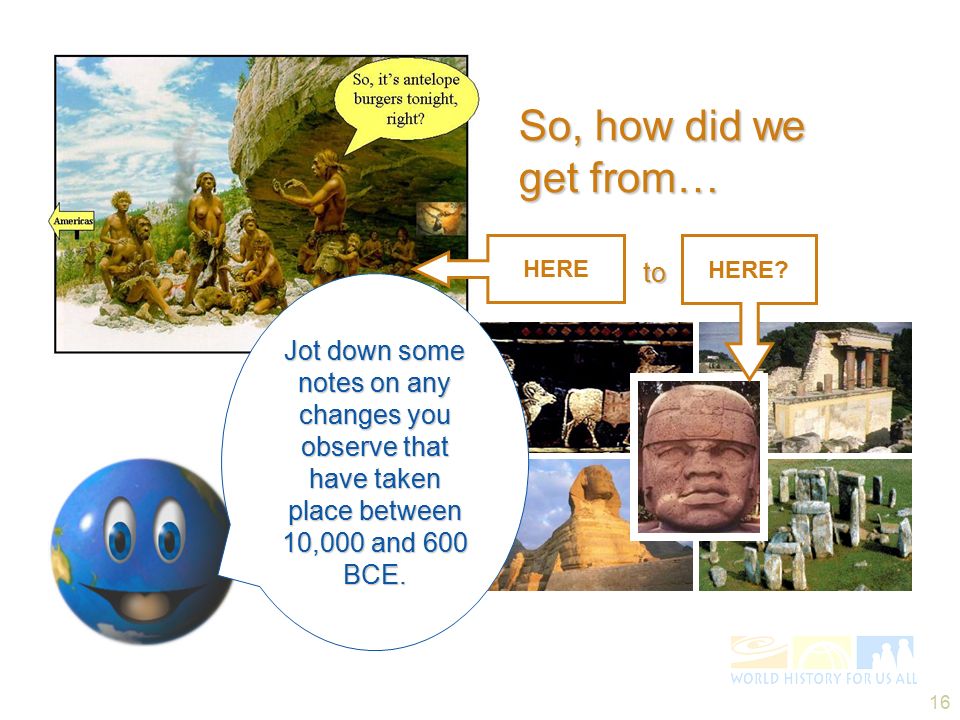 So, it's antelope burgers tonight, right?

Americas

So, how did we get from…

HERE

to

HERE?

Jot down some notes on any changes you observe that have taken place between 10,000 and 600 BCE.

WORLD HISTORY FOR US ALL

16